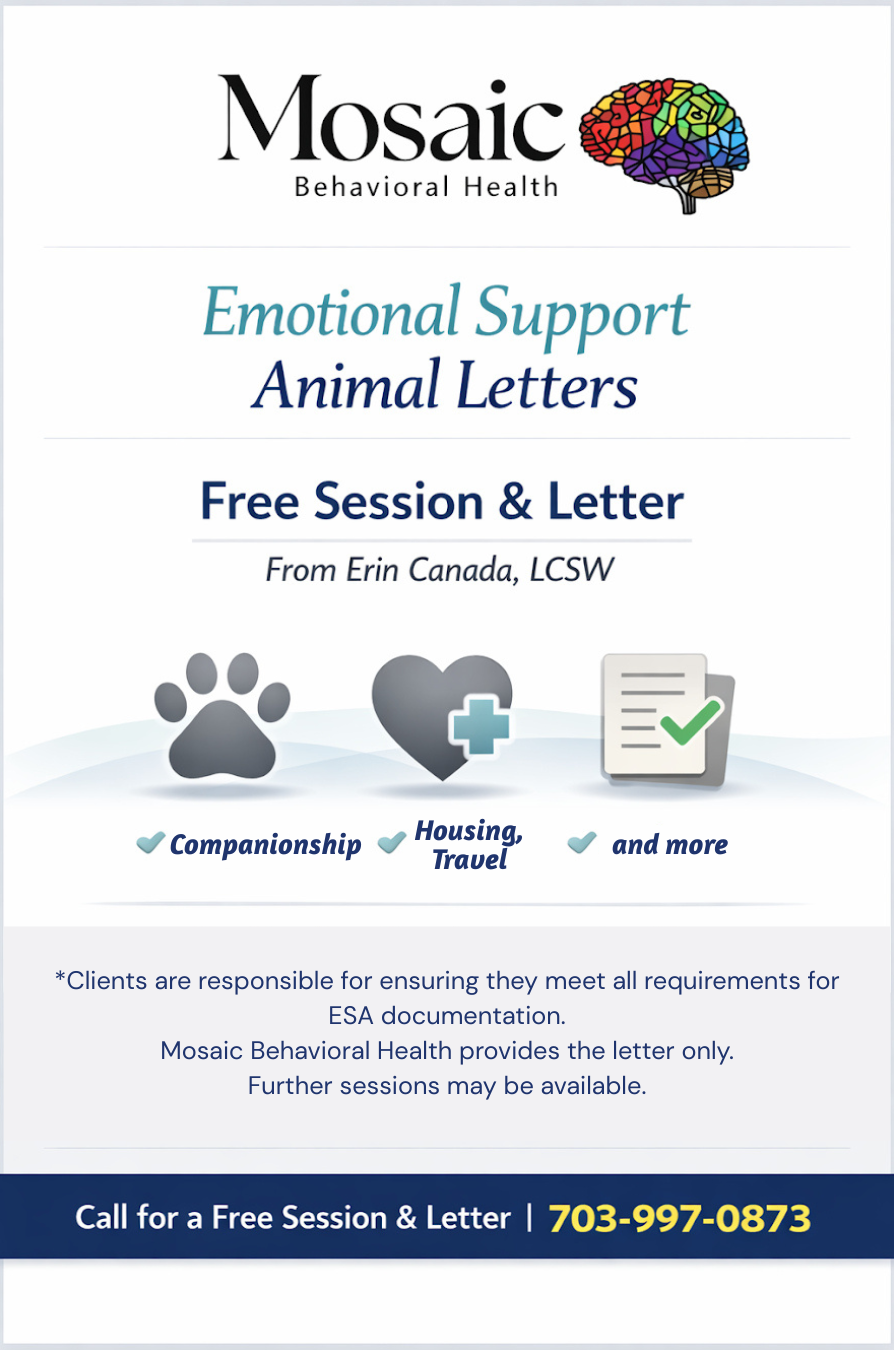 Mosaic
Behavioral Health

Emotional Support
Animal Letters

Free Session & Letter

From Erin Canada, LCSW

Companionship Housing, Travel and more

*Clients are responsible for ensuring they meet all requirements for ESA documentation.
Mosaic Behavioral Health provides the letter only.
Further sessions may be available.

Call for a Free Session & Letter | 703-997-0873